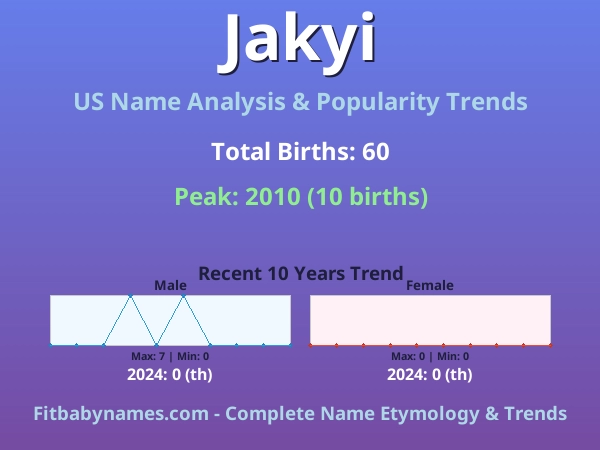 Jakyi

US Name Analysis & Popularity Trends

Total Births: 60

Peak: 2010 (10 births)

Recent 10 Years Trend

Male

Max: 7 | Min: 0

2024: 0 (th)

Female

Max: 0 | Min: 0

2024: 0 (th)

Fitbabynames.com - Complete Name Etymology & Trends